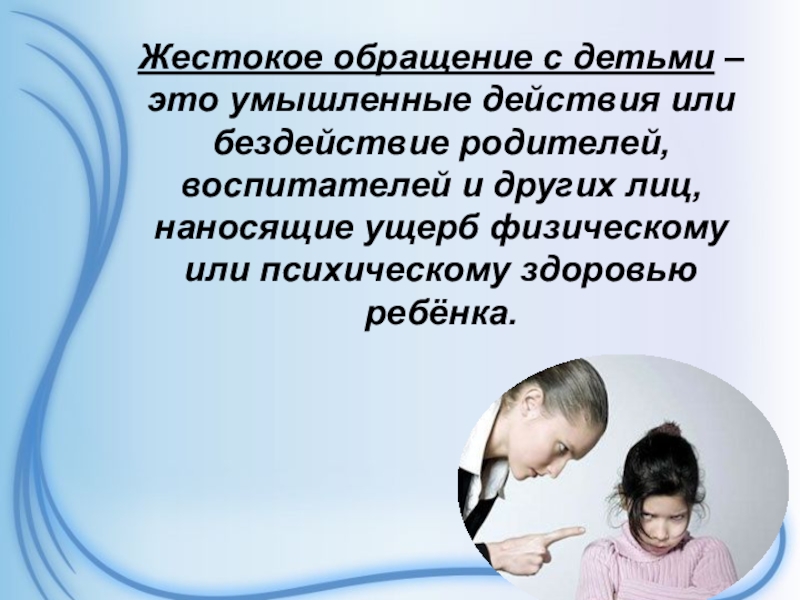 Жестокое обращение с детьми – это умышленные действия или бездействие родителей, воспитателей и других лиц, наносящие ущерб физическому или психическому здоровью ребёнка.